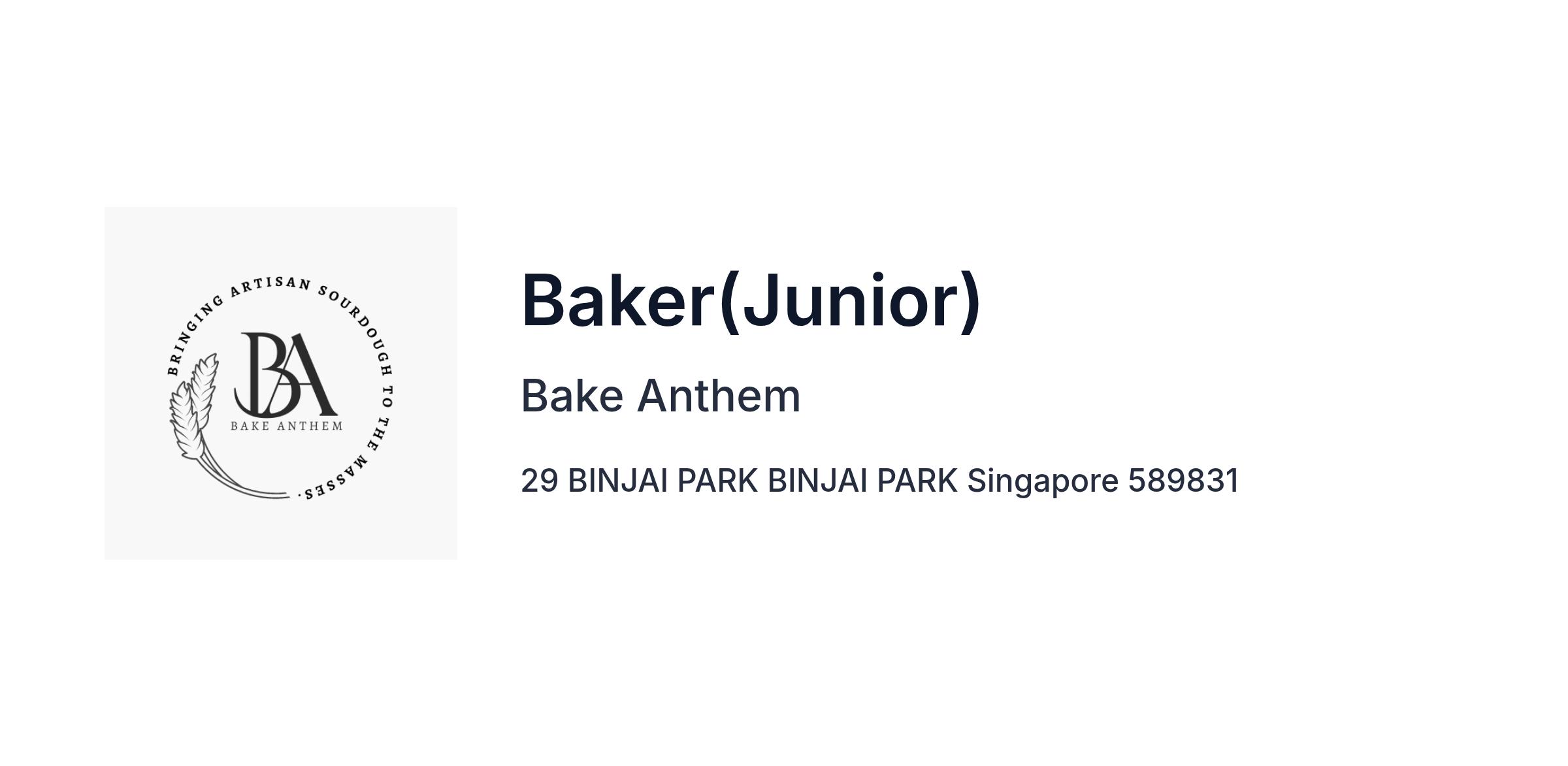 BRINGING ARTISAN SOURDOUGH TO THE MASSES.

BA

BAKE ANTHEM

Baker(Junior)

Bake Anthem

29 BINJAI PARK BINJAI PARK Singapore 589831